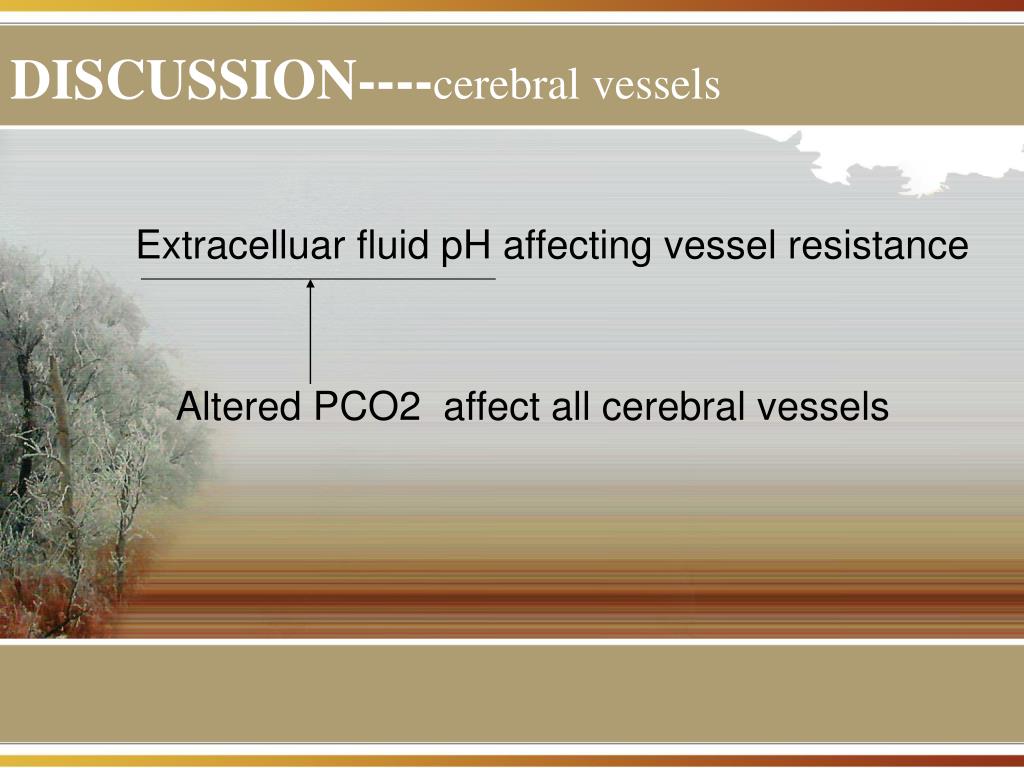 DISCUSSION----cerebral vessels

Extracelluar fluid pH affecting vessel resistance

Altered PCO2 affect all cerebral vessels